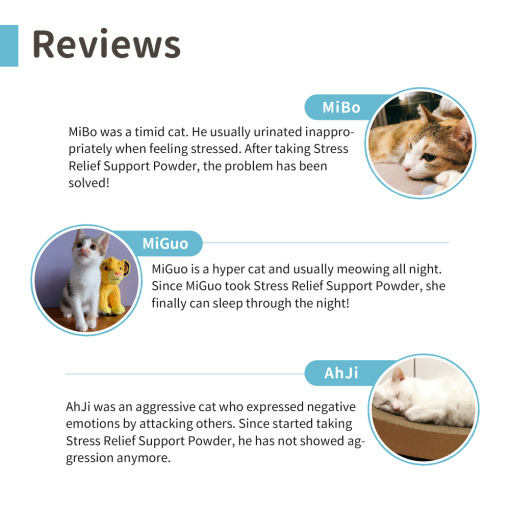 Reviews

MiBo

MiBo was a timid cat. He usually urinated inappropriately when feeling stressed. After taking Stress Relief Support Powder, the problem has been solved!

MiGuo

MiGuo is a hyper cat and usually meowing all night. Since MiGuo took Stress Relief Support Powder, she finally can sleep through the night!

AhJi

AhJi was an aggressive cat who expressed negative emotions by attacking others. Since started taking Stress Relief Support Powder, he has not showed aggression anymore.